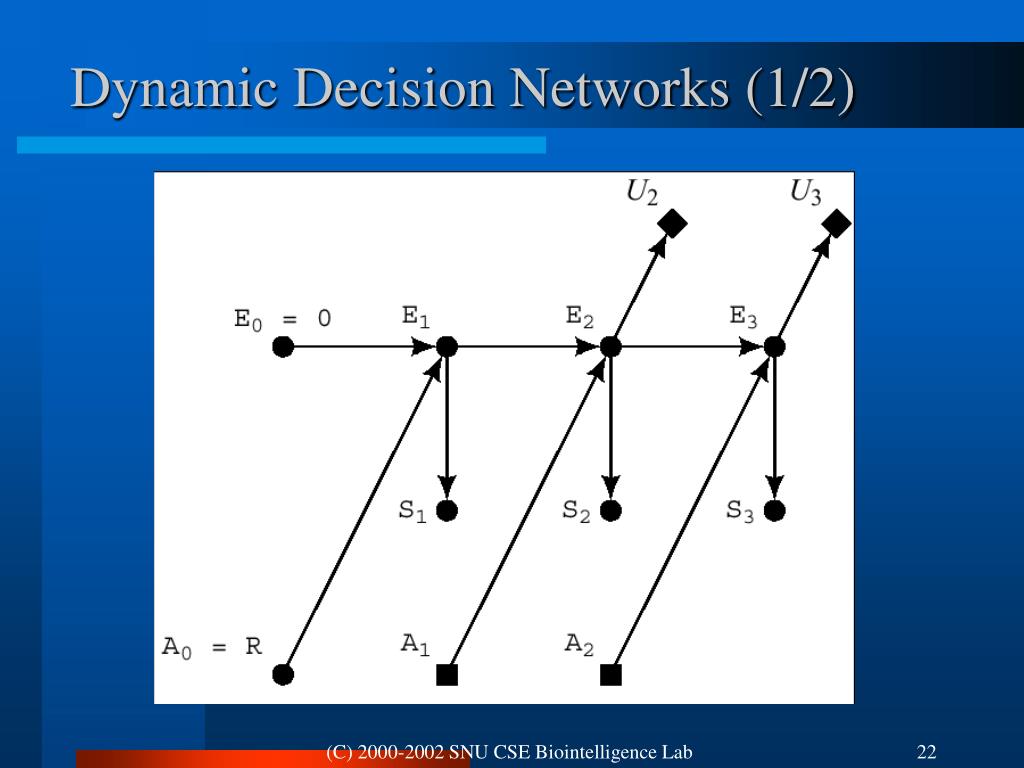 Dynamic Decision Networks (1/2)

$U_2$

$U_3$

$E_0 = 0$

$E_1$

$E_2$

$E_3$

$S_1$

$S_2$

$S_3$

$A_0 = R$

$A_1$

$A_2$

(C) 2000-2002 SNU CSE Biointelligence Lab

22